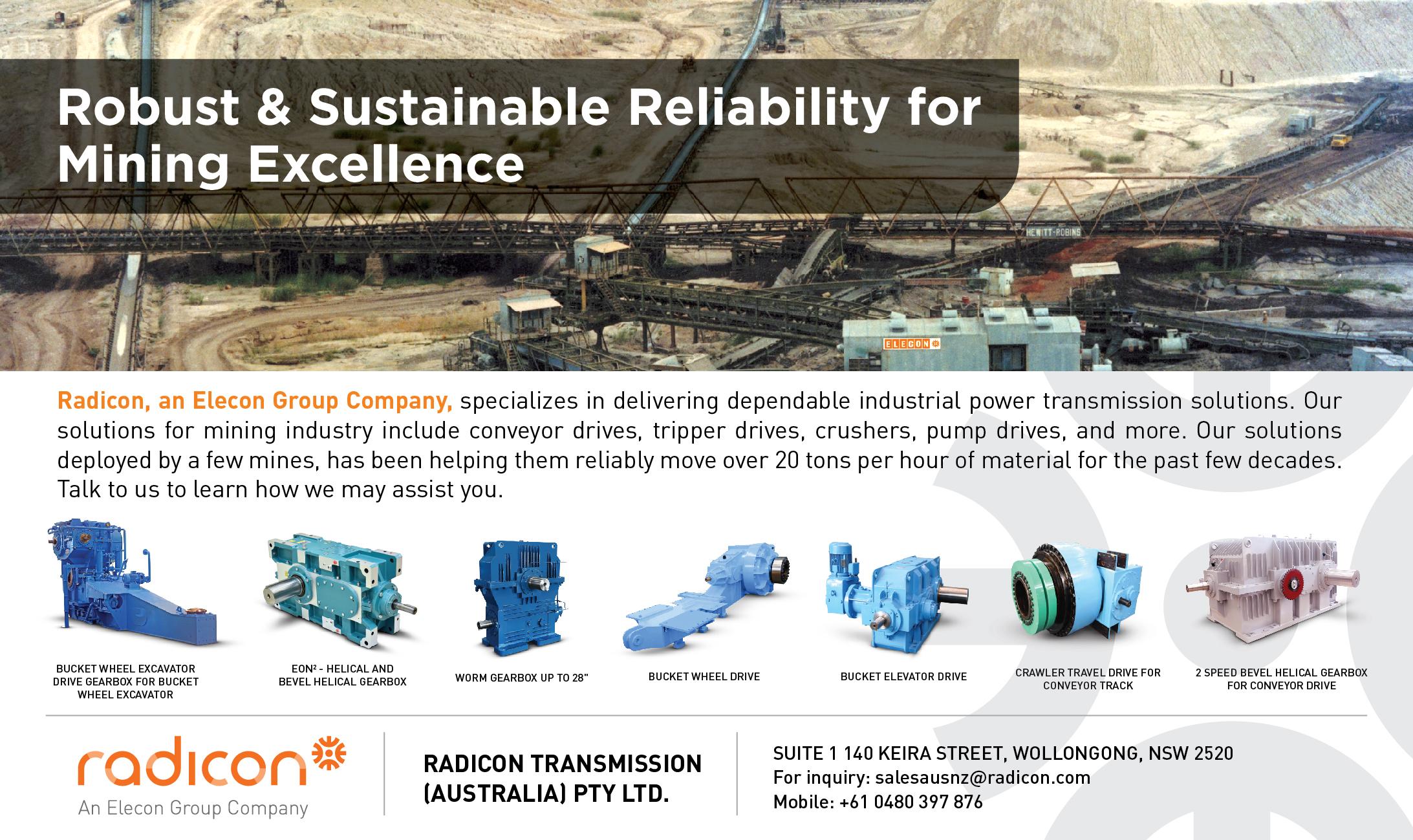 Robust & Sustainable Reliability for Mining Excellence

HEWITT-ROBINS

ELECON

Radicon, an Elecon Group Company, specializes in delivering dependable industrial power transmission solutions. Our solutions for mining industry include conveyor drives, tripper drives, crushers, pump drives, and more. Our solutions deployed by a few mines, has been helping them reliably move over 20 tons per hour of material for the past few decades. Talk to us to learn how we may assist you.

BUCKET WHEEL EXCAVATOR DRIVE GEARBOX FOR BUCKET WHEEL EXCAVATOR

EON² - HELICAL AND BEVEL HELICAL GEARBOX

WORM GEARBOX UP TO 28"

BUCKET WHEEL DRIVE

BUCKET ELEVATOR DRIVE

CRAWLER TRAVEL DRIVE FOR CONVEYOR TRACK

2 SPEED BEVEL HELICAL GEARBOX FOR CONVEYOR DRIVE

radicon
An Elecon Group Company

RADICON TRANSMISSION (AUSTRALIA) PTY LTD.

SUITE 1 140 KEIRA STREET, WOLLONGONG, NSW 2520
For inquiry: salesausnz@radicon.com
Mobile: +61 0480 397 876